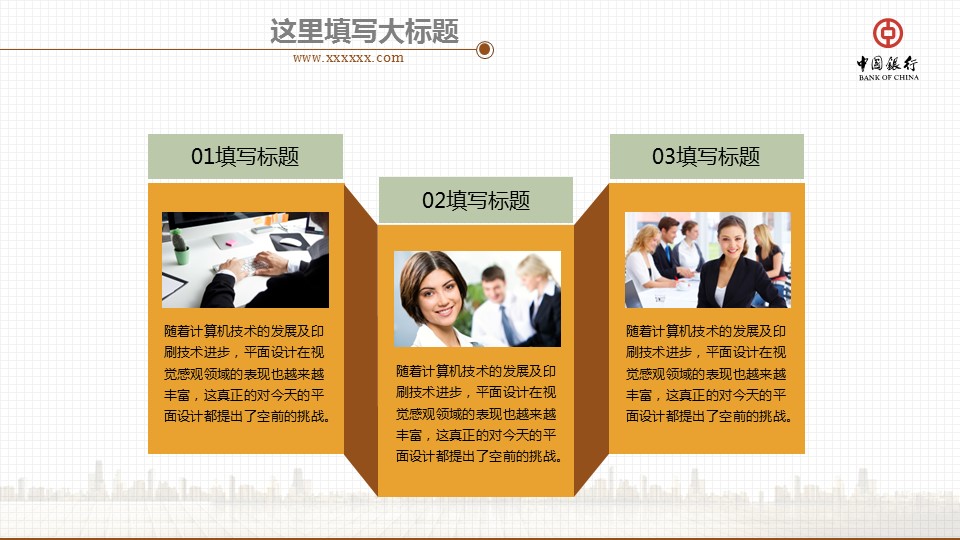 这里填写大标题

www.xxxxxx.com

中国银行
BANK OF CHINA

01填写标题

随着计算机技术的发展及印刷技术进步，平面设计在视觉感观领域的表现也越来越丰富，这真正的对今天的平面设计都提出了空前的挑战。

02填写标题

随着计算机技术的发展及印刷技术进步，平面设计在视觉感观领域的表现也越来越丰富，这真正的对今天的平面设计都提出了空前的挑战。

03填写标题

随着计算机技术的发展及印刷技术进步，平面设计在视觉感观领域的表现也越来越丰富，这真正的对今天的平面设计都提出了空前的挑战。